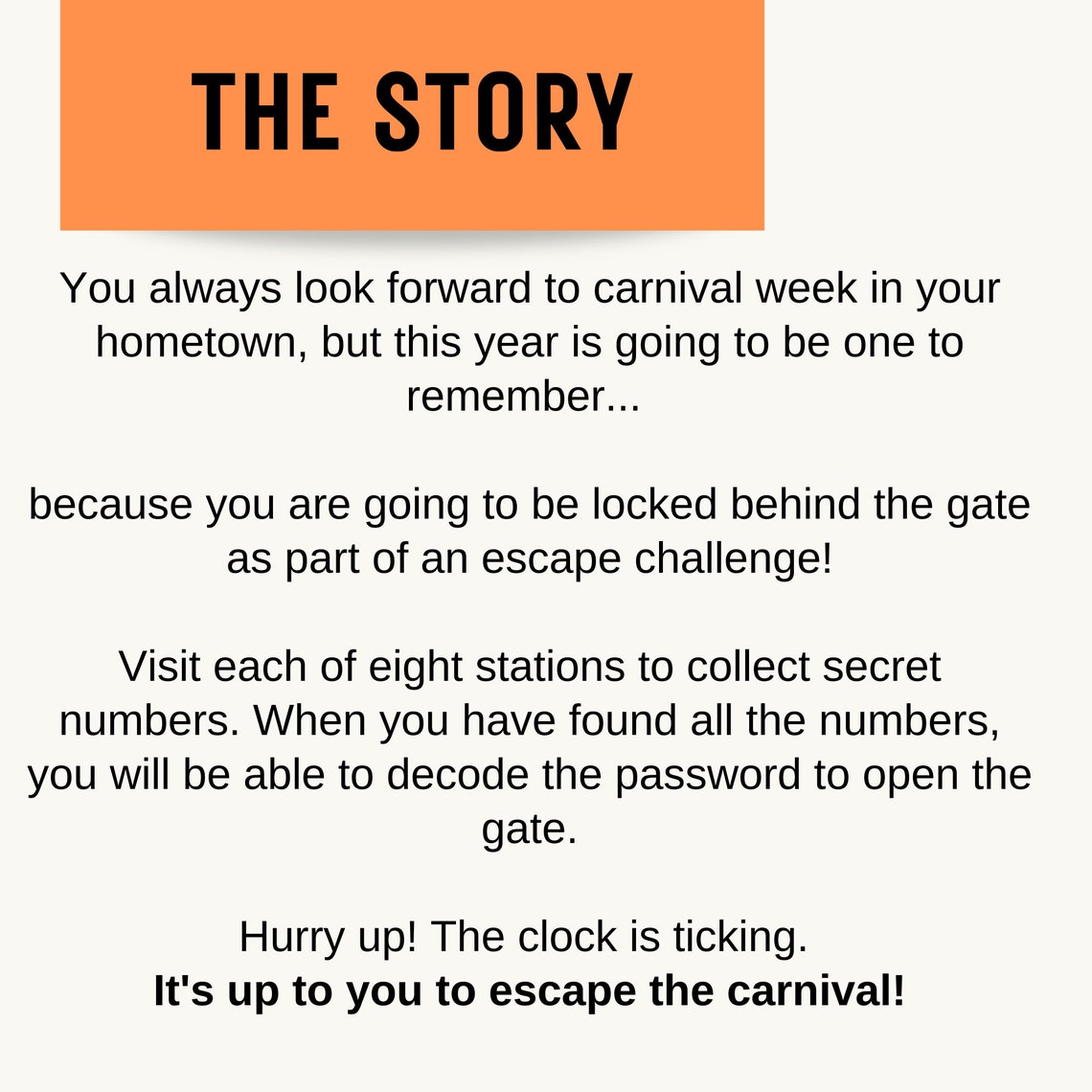 THE STORY

You always look forward to carnival week in your hometown, but this year is going to be one to remember...

because you are going to be locked behind the gate as part of an escape challenge!

Visit each of eight stations to collect secret numbers. When you have found all the numbers, you will be able to decode the password to open the gate.

Hurry up! The clock is ticking.
It's up to you to escape the carnival!